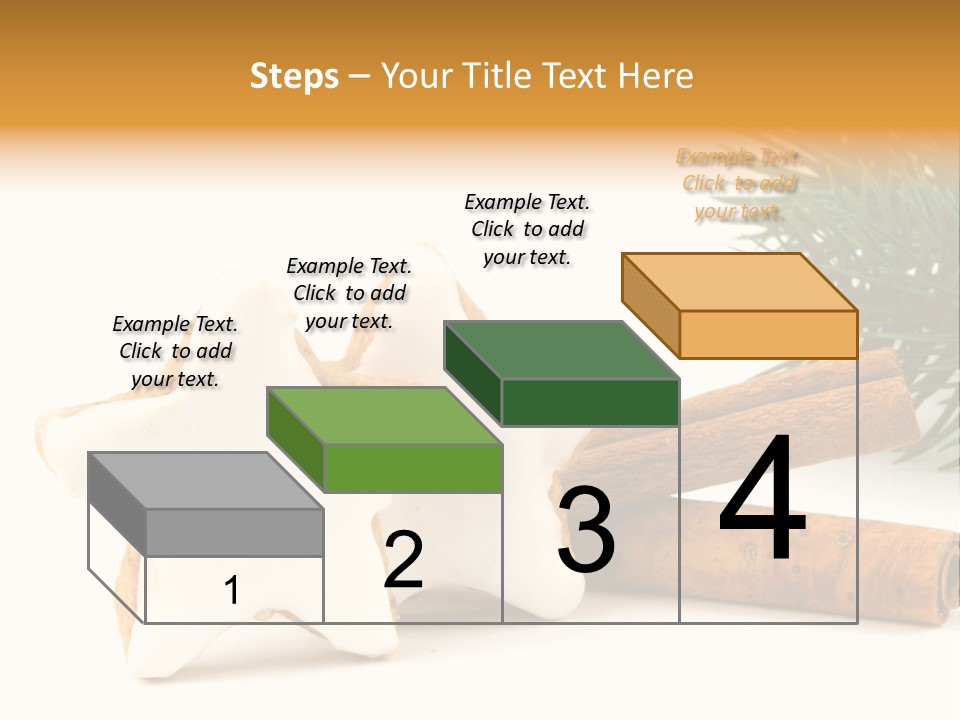 Steps – Your Title Text Here

Example Text. Click to add your text.

Example Text. Click to add your text.

Example Text. Click to add your text.

Example Text. Click to add your text.

1

2

3

4